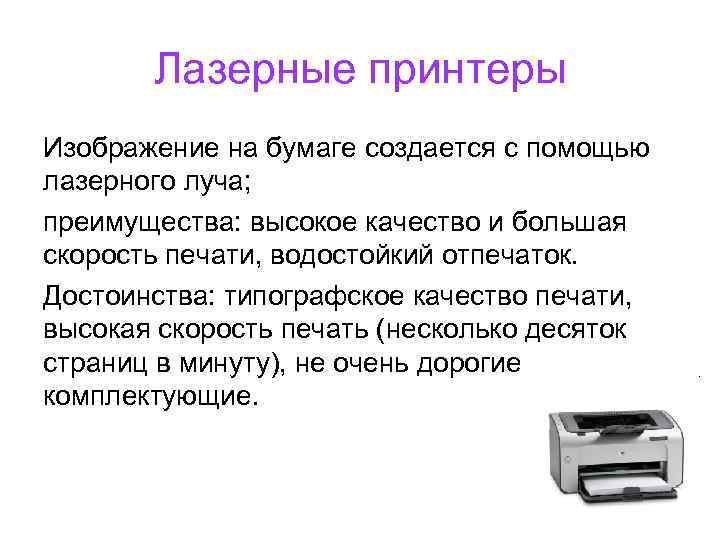 Лазерные принтеры

Изображение на бумаге создается с помощью лазерного луча;

преимущества: высокое качество и большая скорость печати, водостойкий отпечаток.

Достоинства: типографское качество печати, высокая скорость печать (несколько десяток страниц в минуту), не очень дорогие комплектующие.